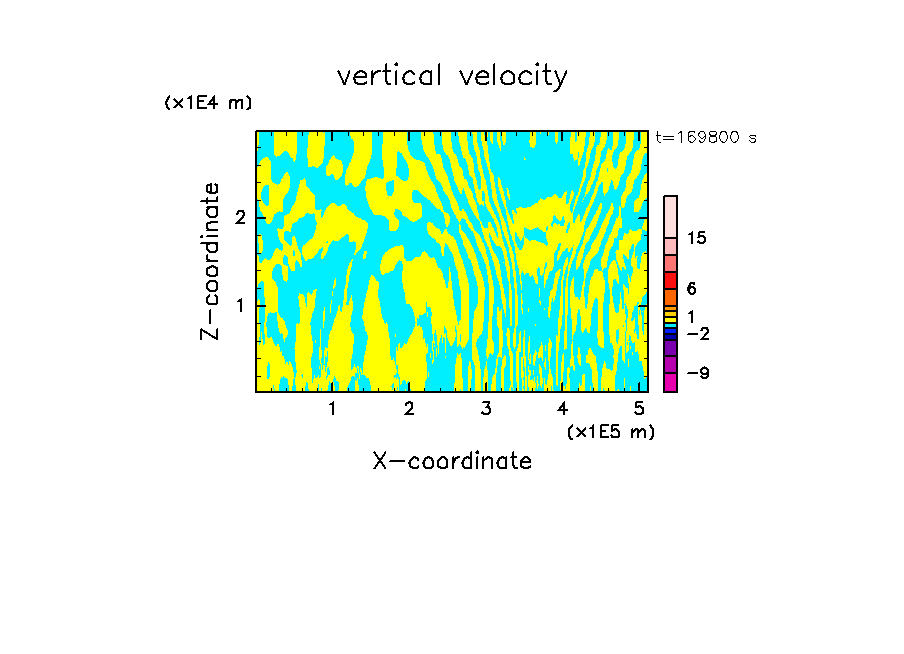 vertical velocity

(x1E4 m)

t=169800 s

Z-coordinate

2

1

15

6

1

−2

−9

1 2 3 4 5

(x1E5 m)

X-coordinate